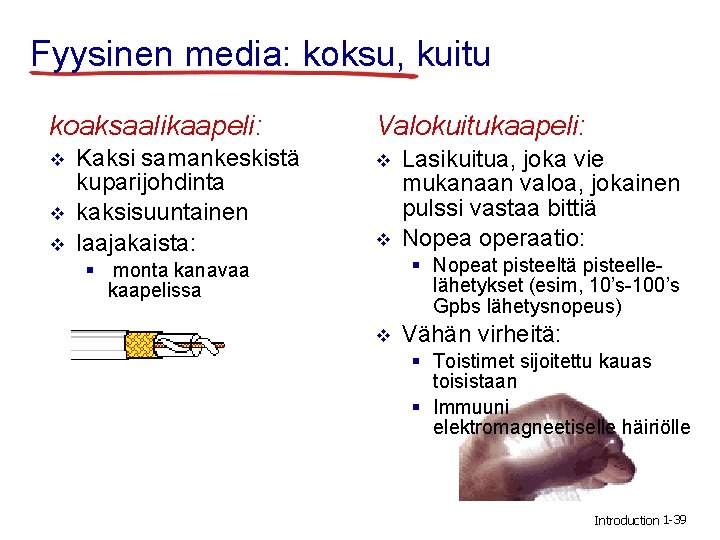 Fyysinen media: koksu, kuitu

koaksaalikaapeli:
❖ Kaksi samankeskistä kuparijohdinta
❖ kaksisuuntainen
❖ laajakaista:
▪ monta kanavaa kaapelissa

Valokuitukaapeli:
❖ Lasikuitua, joka vie mukanaan valoa, jokainen pulssi vastaa bittiä
❖ Nopea operaatio:
▪ Nopeat pisteeltä pisteelle-lähetykset (esim, 10's-100's Gpbs lähetysnopeus)
❖ Vähän virheitä:
▪ Toistimet sijoitettu kauas toisistaan
▪ Immuuni elektromagneetiselle häiriölle

Introduction 1-39